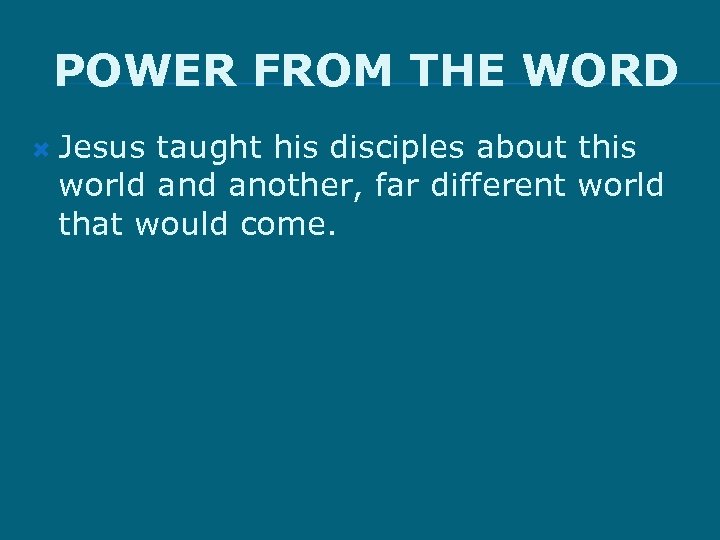 POWER FROM THE WORD

Jesus taught his disciples about this world and another, far different world that would come.